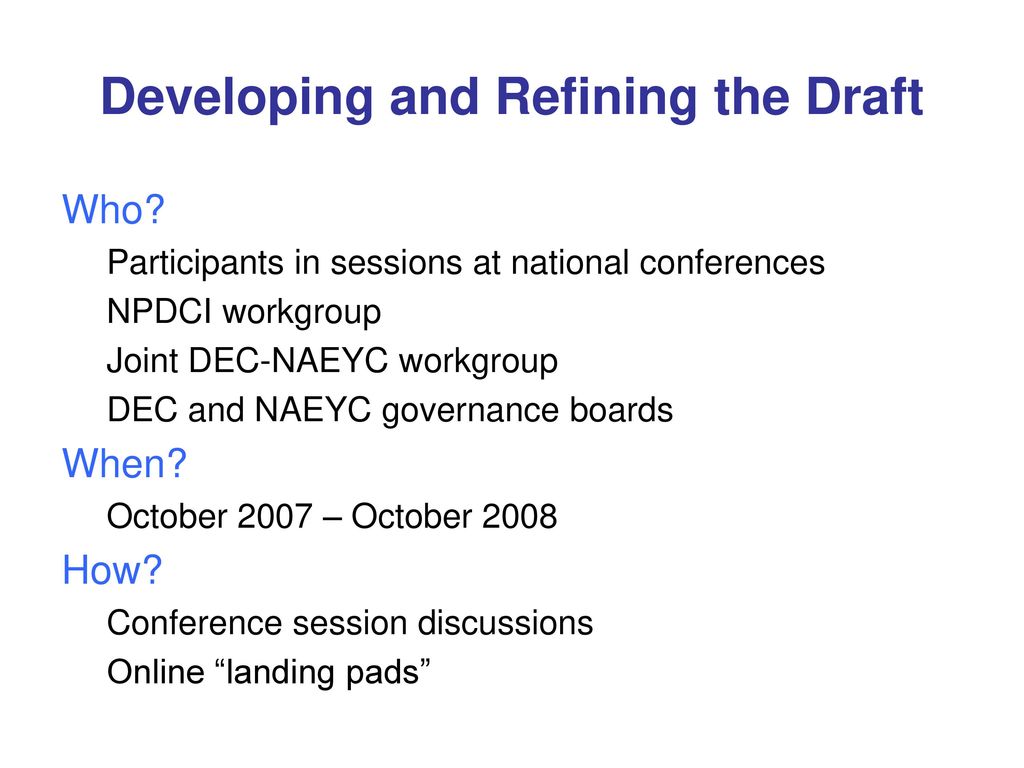 Developing and Refining the Draft

Who?

Participants in sessions at national conferences

NPDCI workgroup

Joint DEC-NAEYC workgroup

DEC and NAEYC governance boards

When?

October 2007 – October 2008

How?

Conference session discussions

Online “landing pads”